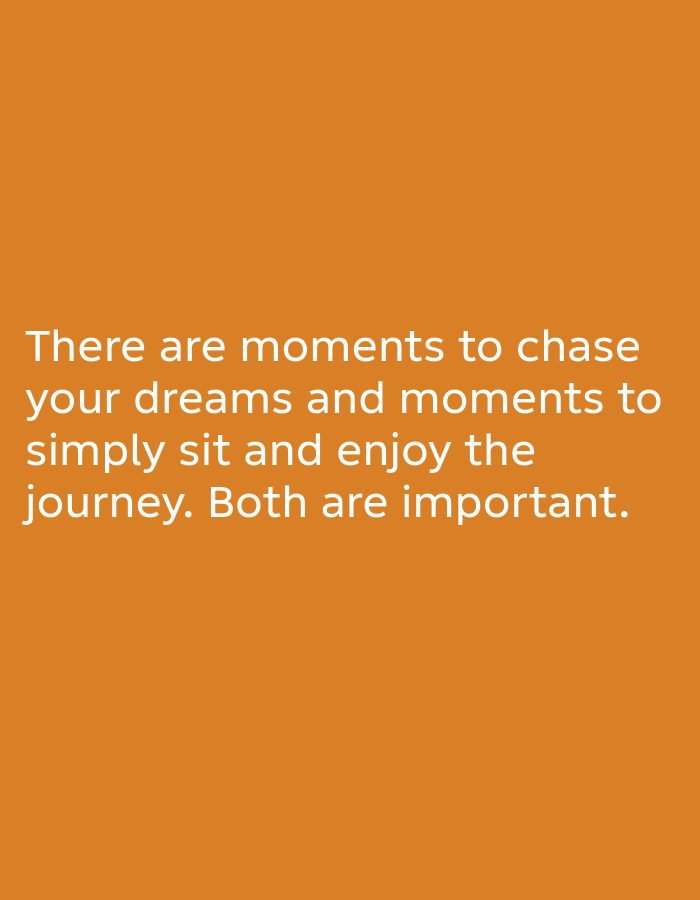 There are moments to chase your dreams and moments to simply sit and enjoy the journey. Both are important.